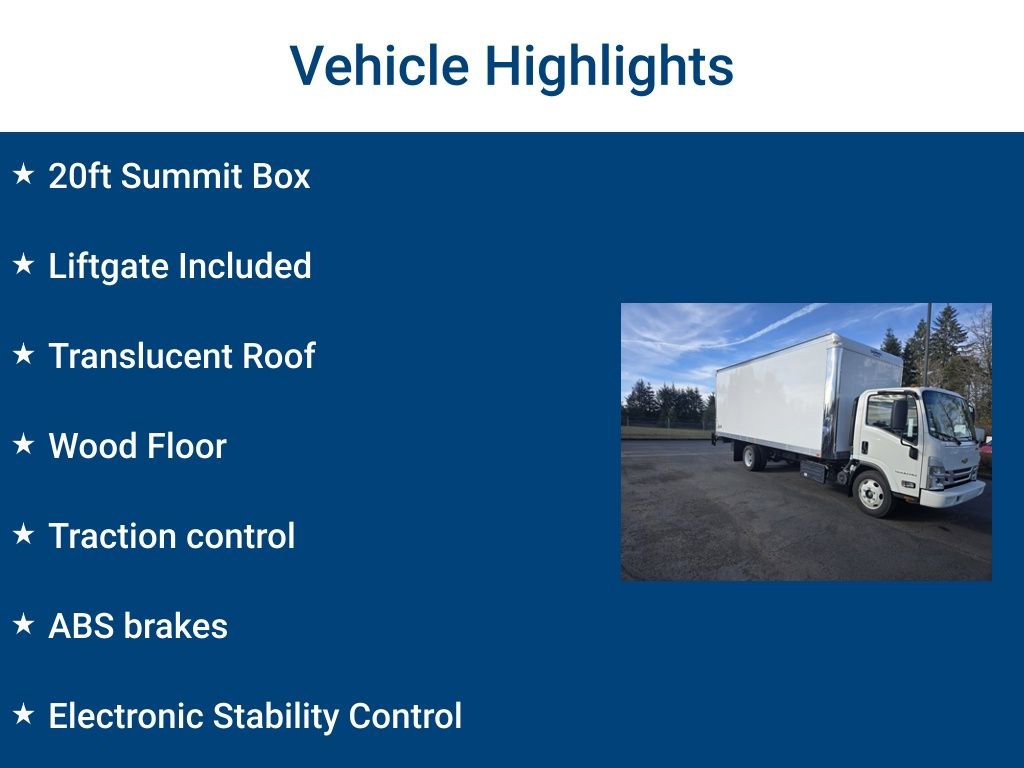 Vehicle Highlights

★ 20ft Summit Box

★ Liftgate Included

★ Translucent Roof

★ Wood Floor

★ Traction control

★ ABS brakes

★ Electronic Stability Control